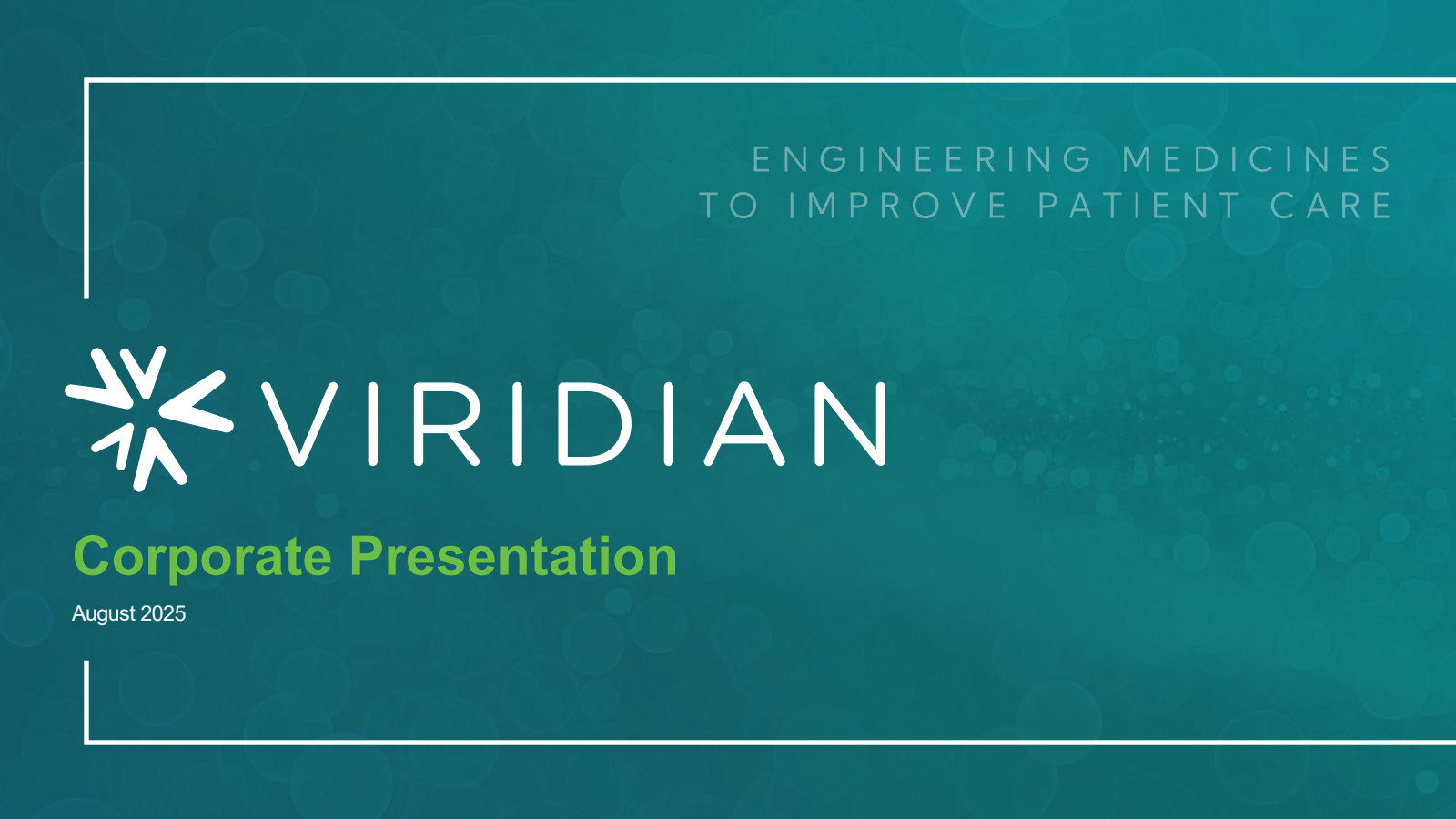 ENGINEERING MEDICINES
TO IMPROVE PATIENT CARE

VIRIDIAN

Corporate Presentation

August 2025